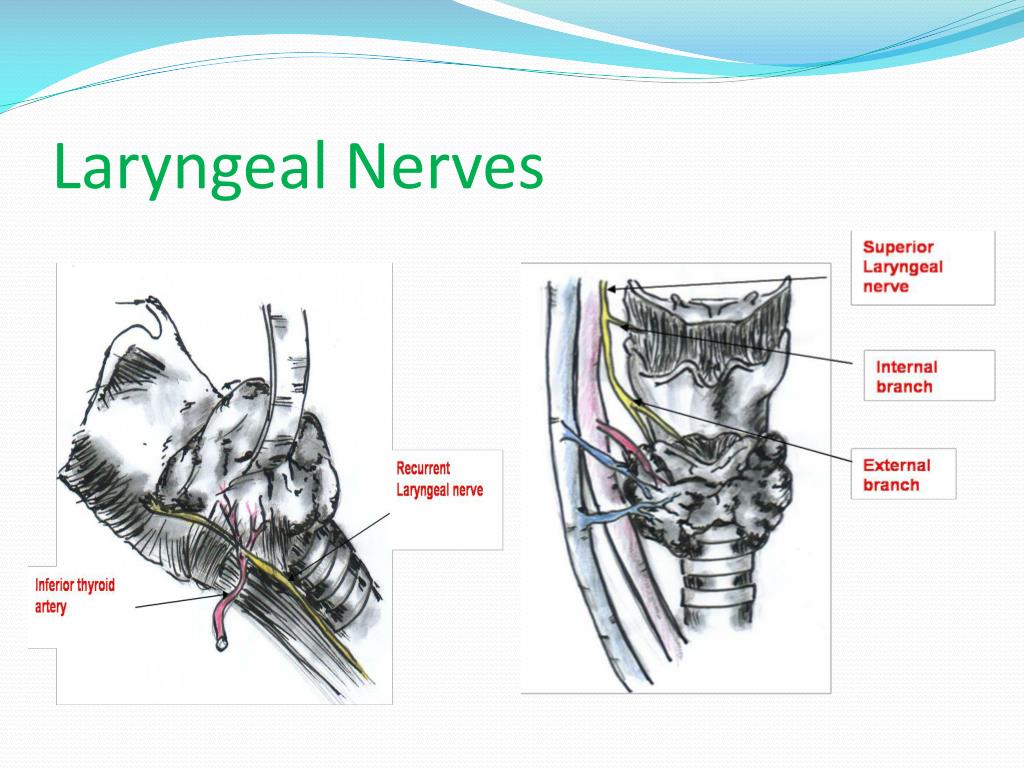 Laryngeal Nerves

Recurrent Laryngeal nerve

Inferior thyroid artery

Superior Laryngeal nerve

Internal branch

External branch